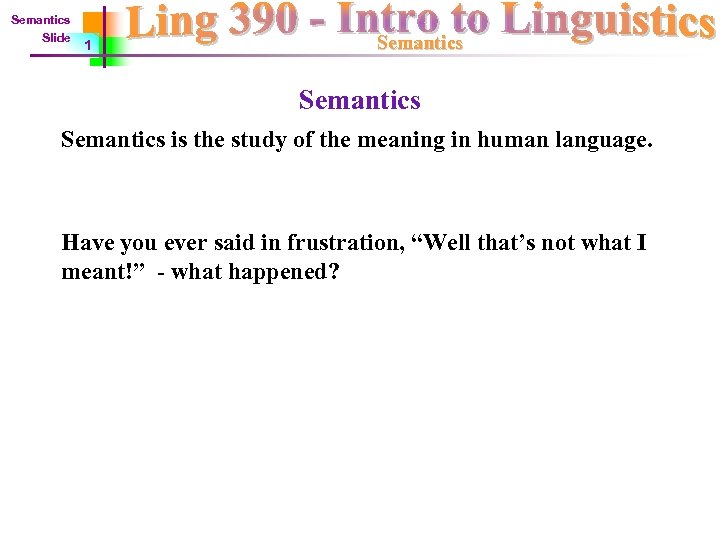 Semantics
Slide 1

Ling 390 - Intro to Linguistics
Semantics

Semantics

Semantics is the study of the meaning in human language.

Have you ever said in frustration, “Well that’s not what I meant!” - what happened?